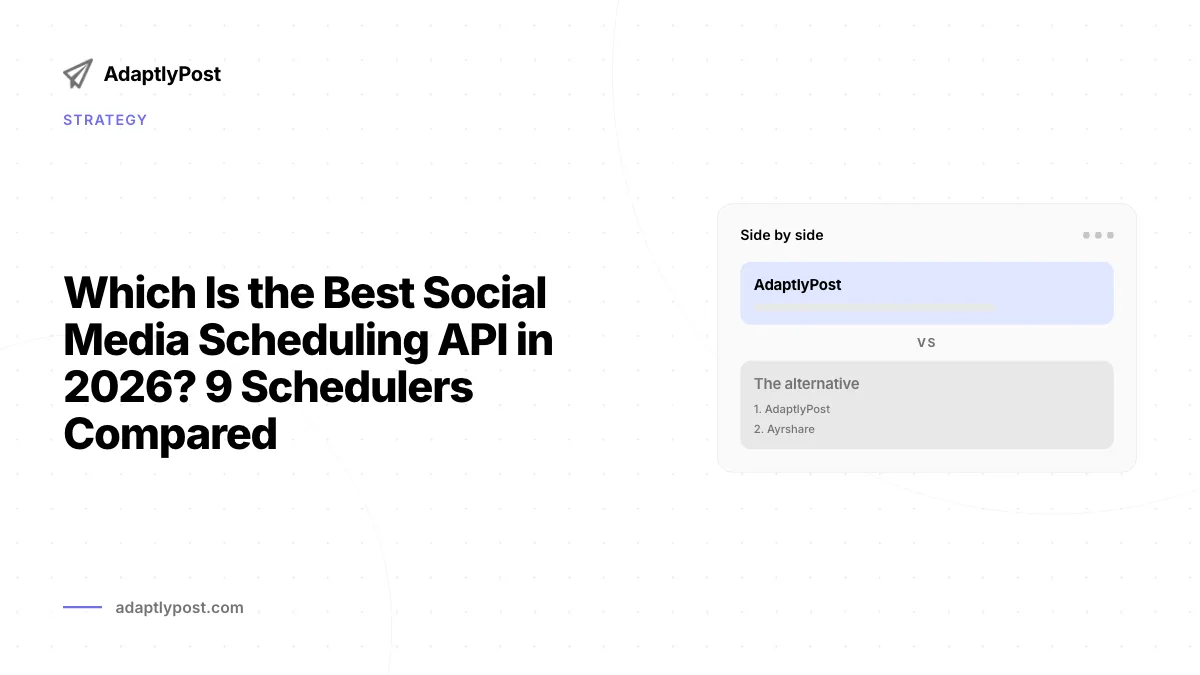 AdaptlyPost

STRATEGY

Which Is the Best Social Media Scheduling API in 2026? 9 Schedulers Compared

Side by side

AdaptlyPost

VS

The alternative

1. AdaptlyPost
2. Ayrshare

adaptlypost.com